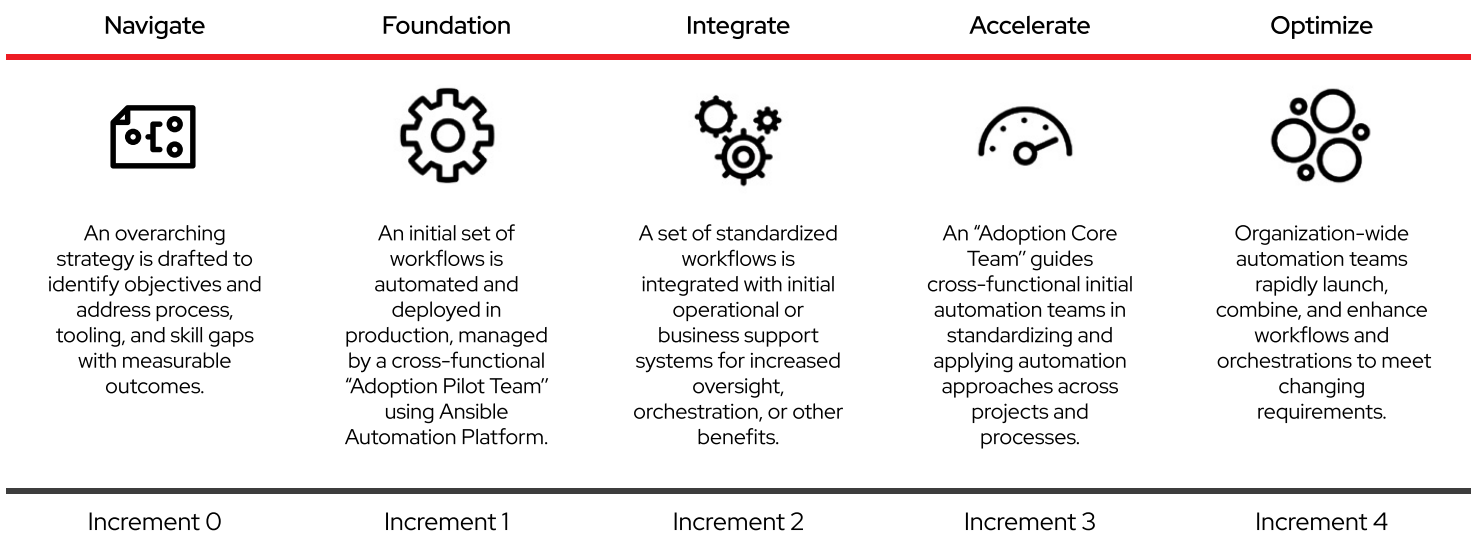 Navigate

An overarching strategy is drafted to identify objectives and address process, tooling, and skill gaps with measurable outcomes.

Increment 0

Foundation

An initial set of workflows is automated and deployed in production, managed by a cross-functional "Adoption Pilot Team" using Ansible Automation Platform.

Increment 1

Integrate

A set of standardized workflows is integrated with initial operational or business support systems for increased oversight, orchestration, or other benefits.

Increment 2

Accelerate

An "Adoption Core Team" guides cross-functional initial automation teams in standardizing and applying automation approaches across projects and processes.

Increment 3

Optimize

Organization-wide automation teams rapidly launch, combine, and enhance workflows and orchestrations to meet changing requirements.

Increment 4